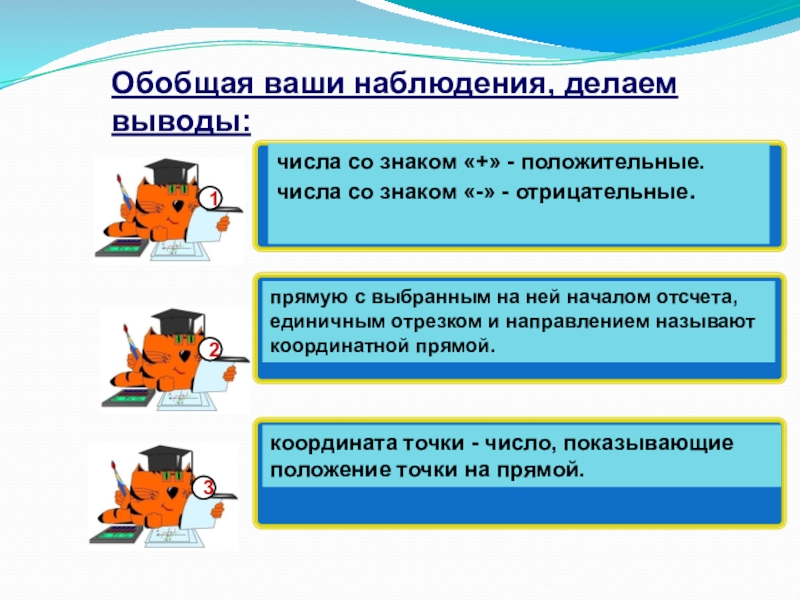 Обобщая ваши наблюдения, делаем выводы:

1

числа со знаком «+» - положительные.
числа со знаком «-» - отрицательные.

2

прямую с выбранным на ней началом отсчета, единичным отрезком и направлением называют координатной прямой.

3

координата точки - число, показывающие положение точки на прямой.